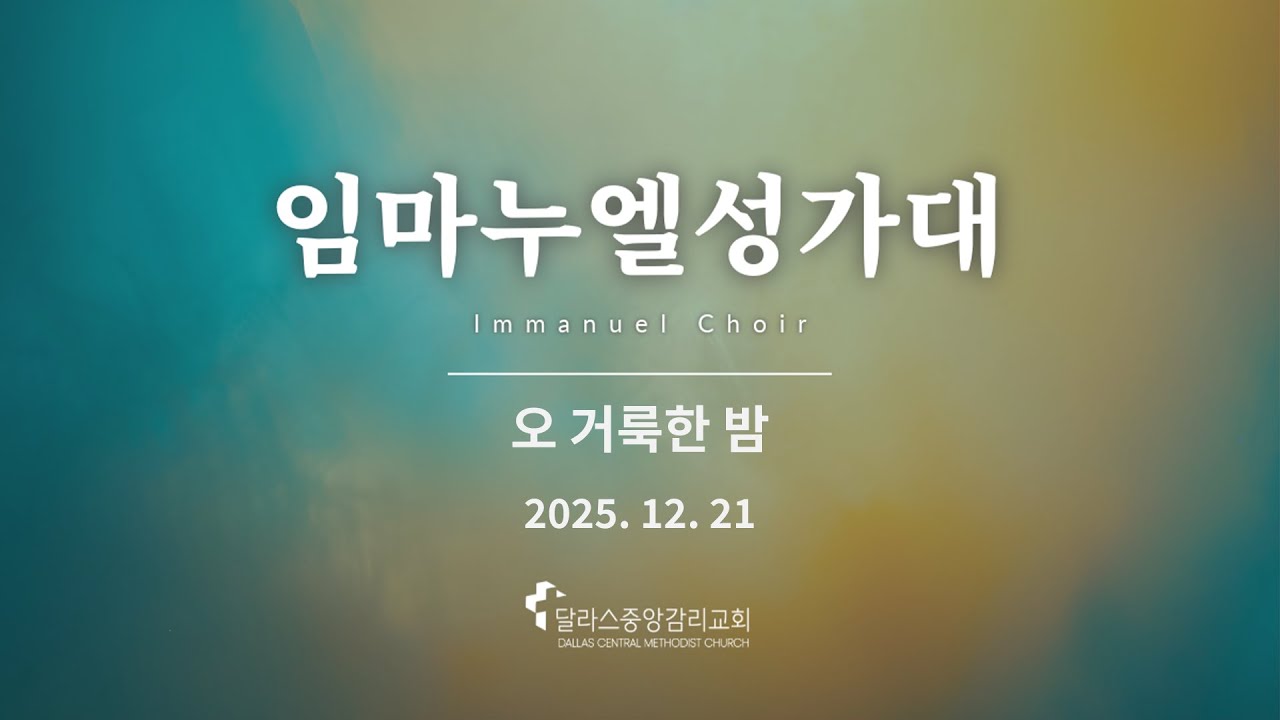 임마누엘성가대

Immanuel Choir

오 거룩한 밤

2025. 12. 21

달라스중앙감리교회
DALLAS CENTRAL METHODIST CHURCH